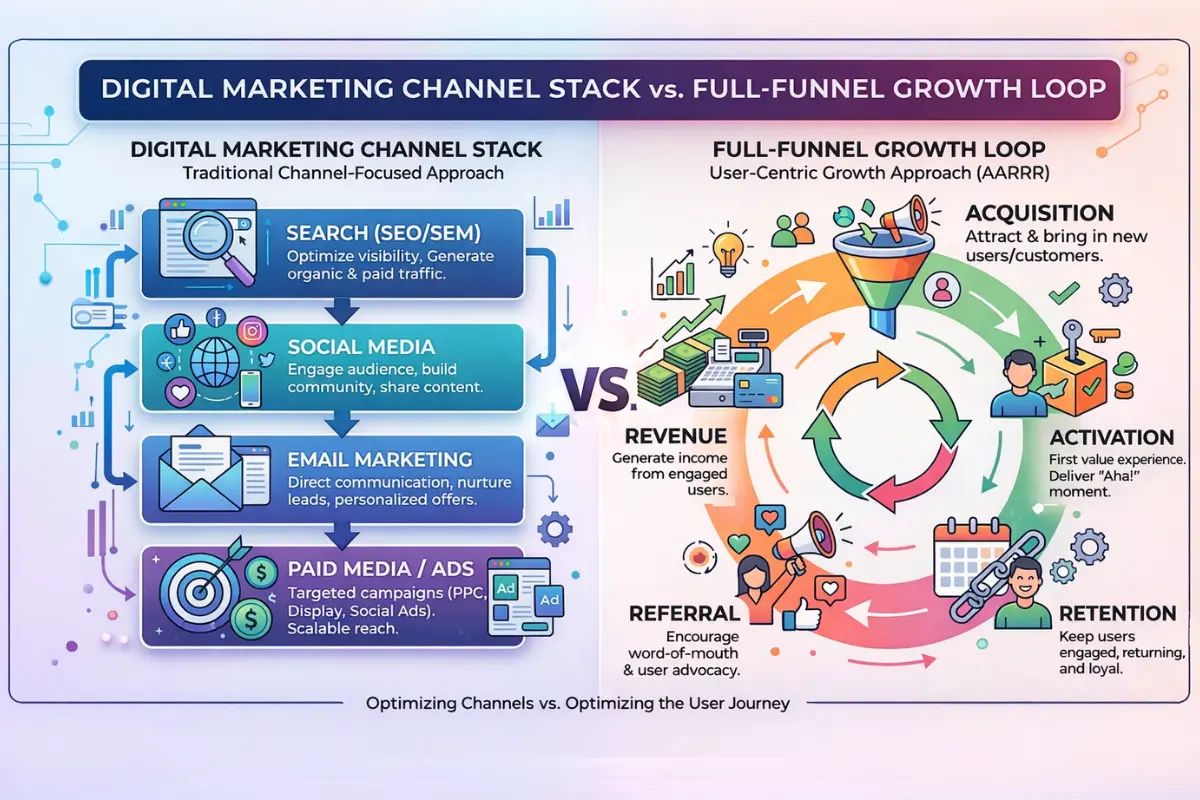 DIGITAL MARKETING CHANNEL STACK vs. FULL-FUNNEL GROWTH LOOP

DIGITAL MARKETING CHANNEL STACK
Traditional Channel-Focused Approach

SEARCH (SEO/SEM)
Optimize visibility, Generate organic & paid traffic.

SOCIAL MEDIA
Engage audience, build community, share content.

EMAIL MARKETING
Direct communication, nurture leads, personalized offers.

PAID MEDIA / ADS
Targeted campaigns (PPC, Display, Social Ads). Scalable reach.

Ad

Ad

VS.

FULL-FUNNEL GROWTH LOOP
User-Centric Growth Approach (AARRR)

ACQUISITION
Attract & bring in new users/customers.

ACTIVATION
First value experience. Deliver "Aha!" moment.

RETENTION
Keep users engaged, returning, and loyal.

REFERRAL
Encourage word-of-mouth & user advocacy.

REVENUE
Generate income from engaged users.

Optimizing Channels vs. Optimizing the User Journey